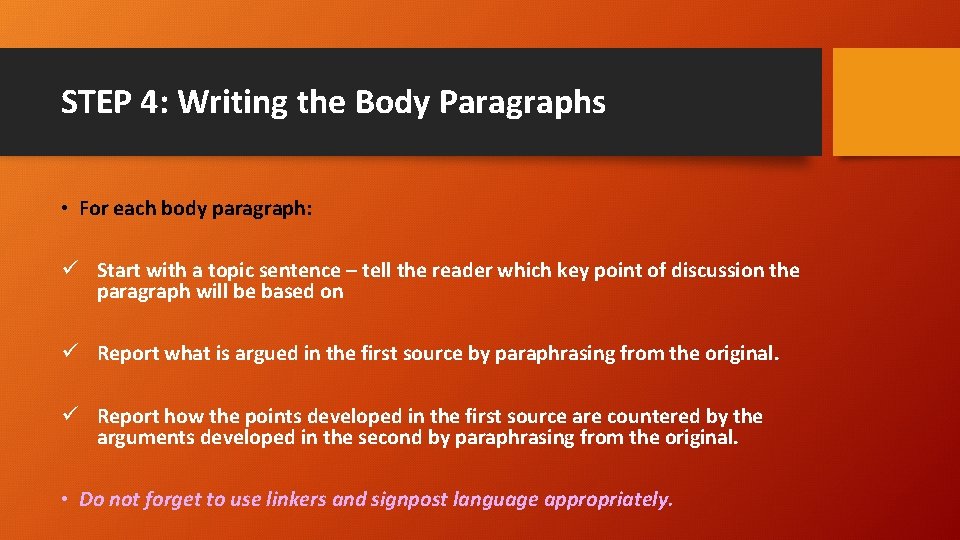 STEP 4: Writing the Body Paragraphs

• For each body paragraph:

✓ Start with a topic sentence – tell the reader which key point of discussion the paragraph will be based on

✓ Report what is argued in the first source by paraphrasing from the original.

✓ Report how the points developed in the first source are countered by the arguments developed in the second by paraphrasing from the original.

• Do not forget to use linkers and signpost language appropriately.